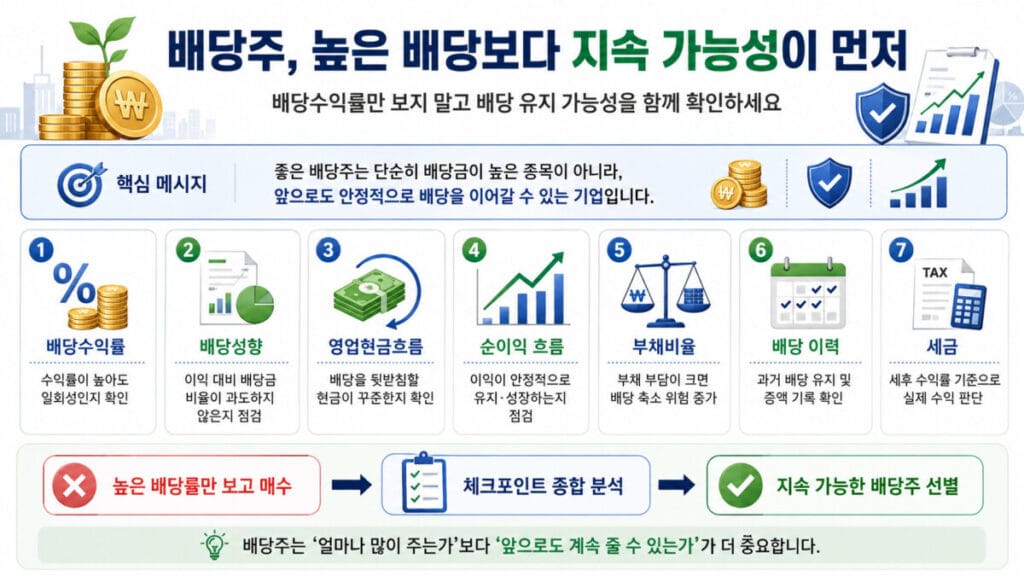 배당주, 높은 배당보다 지속 가능성이 먼저

배당수익률만 보지 말고 배당 유지 가능성을 함께 확인하세요

핵심 메시지

좋은 배당주는 단순히 배당금이 높은 종목이 아니라, 앞으로도 안정적으로 배당을 이어갈 수 있는 기업입니다.

1
%
배당수익률
수익률이 높아도 일회성인지 확인

2
배당성향
이익 대비 배당금 비율이 과도하지 않은지 점검

3
영업현금흐름
배당을 뒷받침할 현금이 꾸준한지 확인

4
순이익 흐름
이익이 안정적으로 유지·성장하는지 점검

5
부채비율
부채 부담이 크면 배당 축소 위험 증가

6
배당 이력
과거 배당 유지 및 증액 기록 확인

7
TAX
세금
세후 수익률 기준으로 실제 수익 판단

높은 배당률만 보고 매수

체크포인트 종합 분석

지속 가능한 배당주 선별

배당주는 '얼마나 많이 주는가'보다 '앞으로도 계속 줄 수 있는가'가 더 중요합니다.